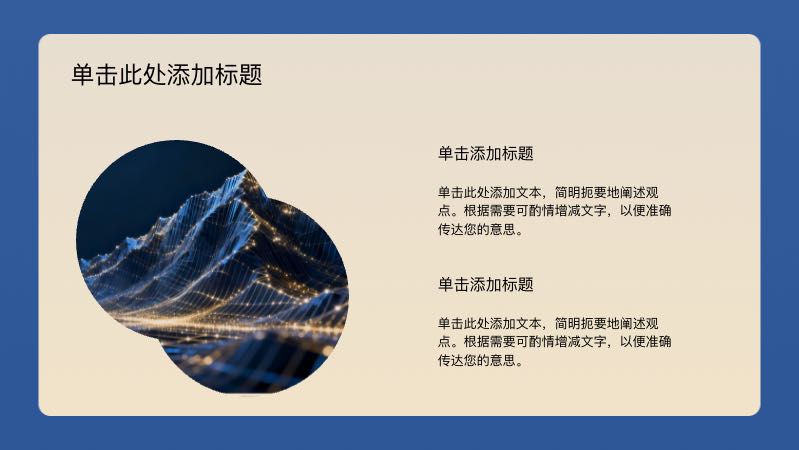 单击此处添加标题

单击添加标题

单击此处添加文本，简明扼要地阐述观点。根据需要可酌情增减文字，以便准确传达您的意思。

单击添加标题

单击此处添加文本，简明扼要地阐述观点。根据需要可酌情增减文字，以便准确传达您的意思。